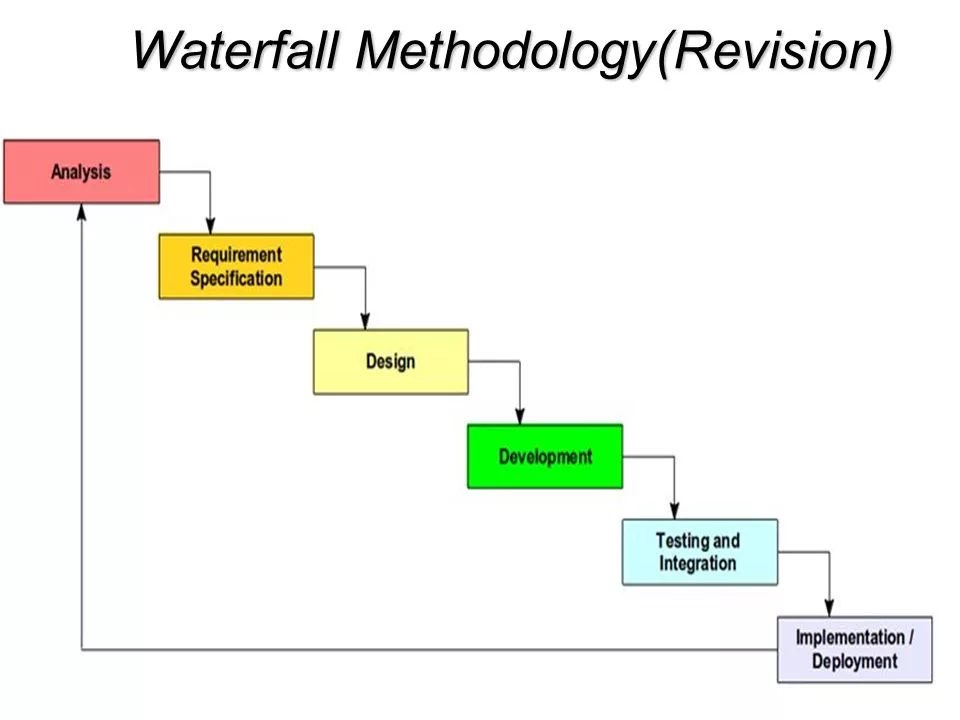 Waterfall Methodology(Revision)

Analysis

Requirement Specification

Design

Development

Testing and Integration

Implementation / Deployment